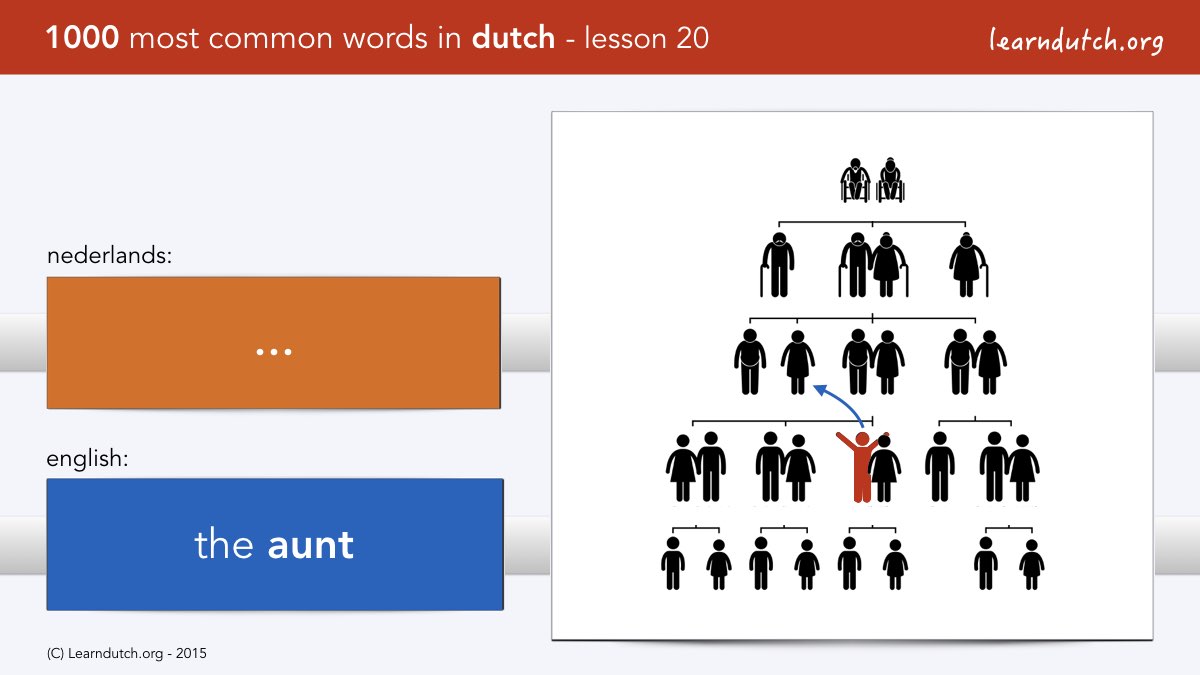 1000 most common words in dutch - lesson 20

learndutch.org

nederlands:

...

english:

the aunt

(C) Learndutch.org - 2015